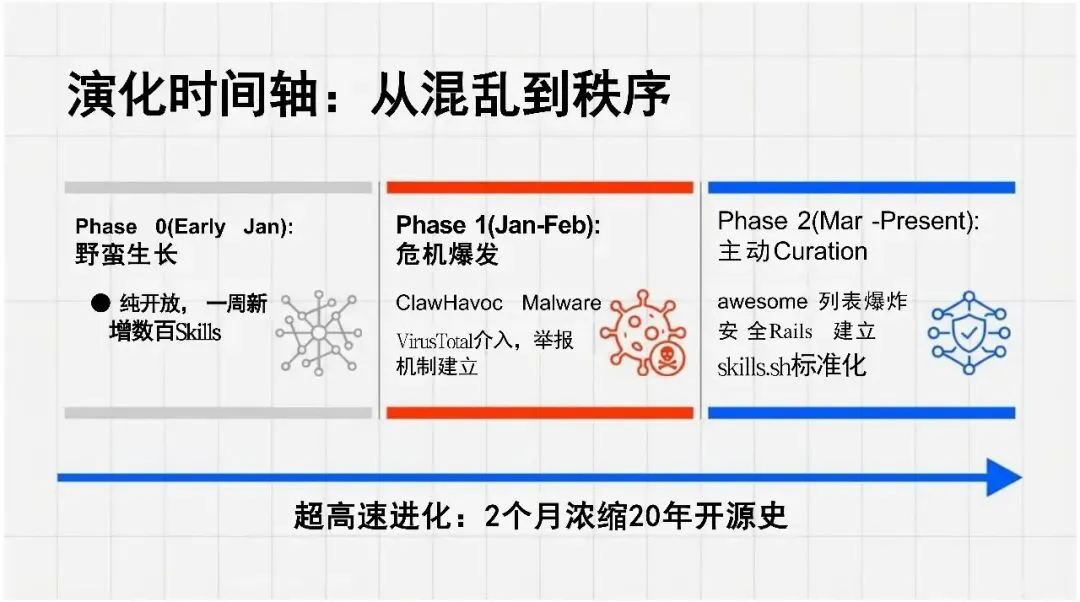 演化时间轴：从混乱到秩序

Phase 0(Early Jan):
野蛮生长

● 纯开放，一周新增数百Skills

Phase 1(Jan-Feb):
危机爆发

ClawHavoc Malware

VirusTotal介入，举报机制建立

Phase 2(Mar -Present):
主动Curation

awesome 列表爆炸

安 全Rails 建立

skills.sh标准化

超高速进化：2个月浓缩20年开源史